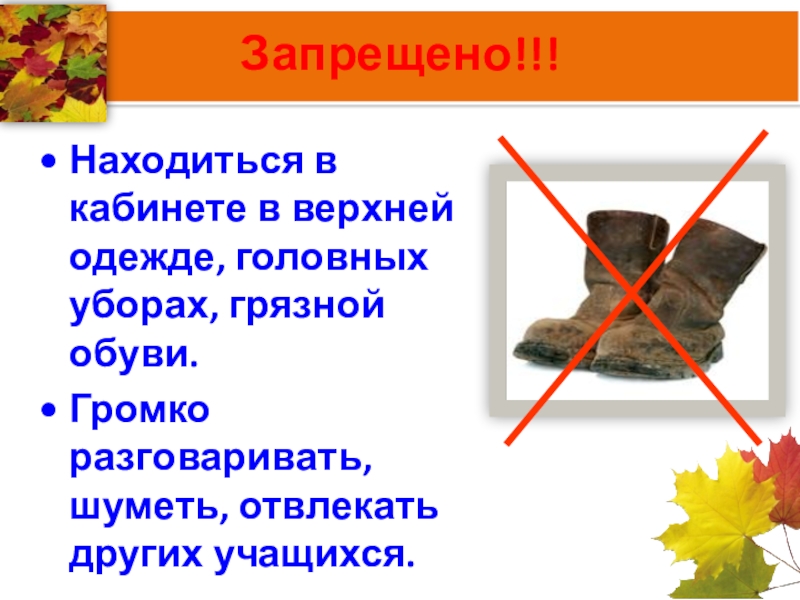 Запрещено!!!

• Находиться в кабинете в верхней одежде, головных уборах, грязной обуви.

• Громко разговаривать, шуметь, отвлекать других учащихся.